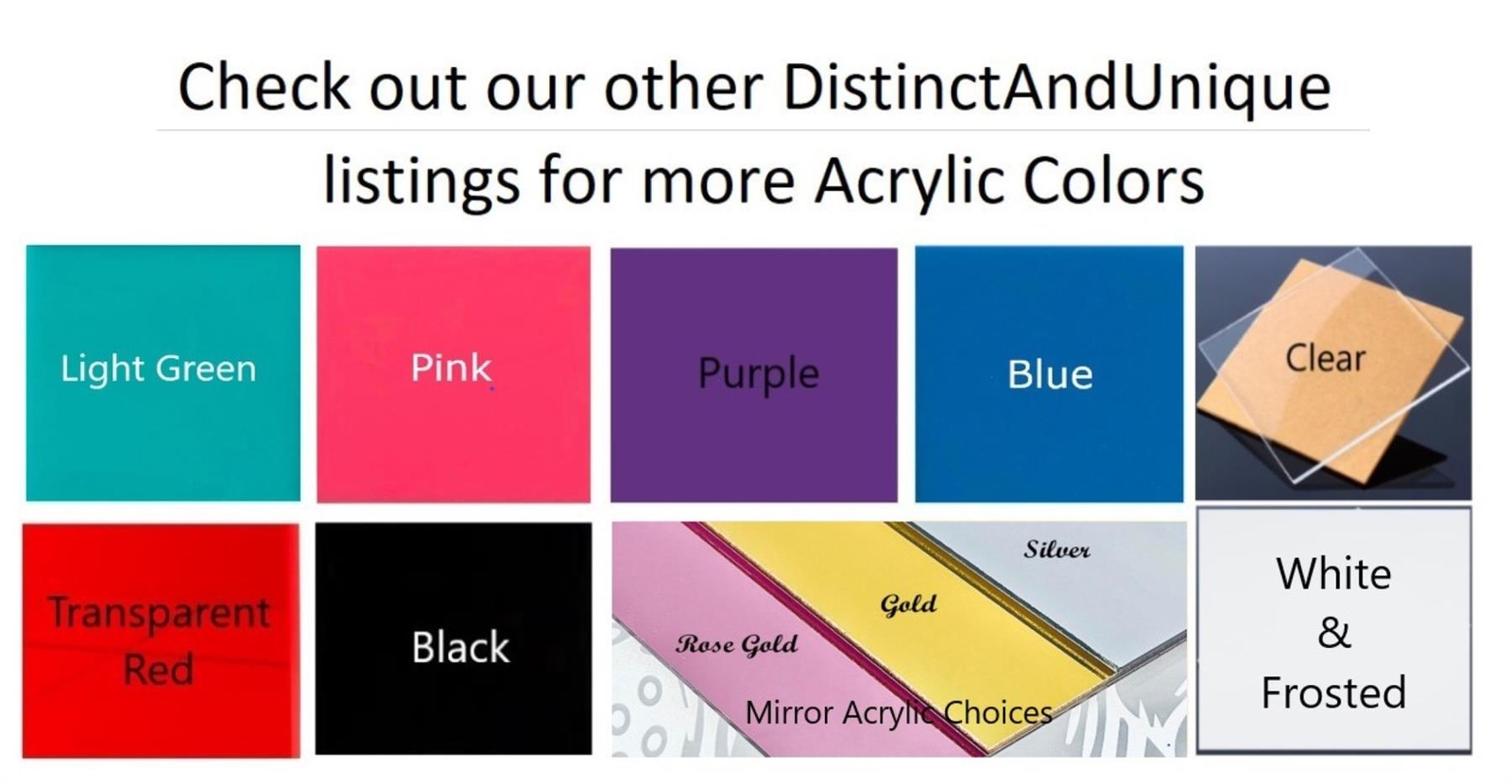 Check out our other DistinctAndUnique listings for more Acrylic Colors

Light Green

Pink

Purple

Blue

Clear

Transparent Red

Black

Silver

Gold

Rose Gold

Mirror Acrylic Choices

White & Frosted